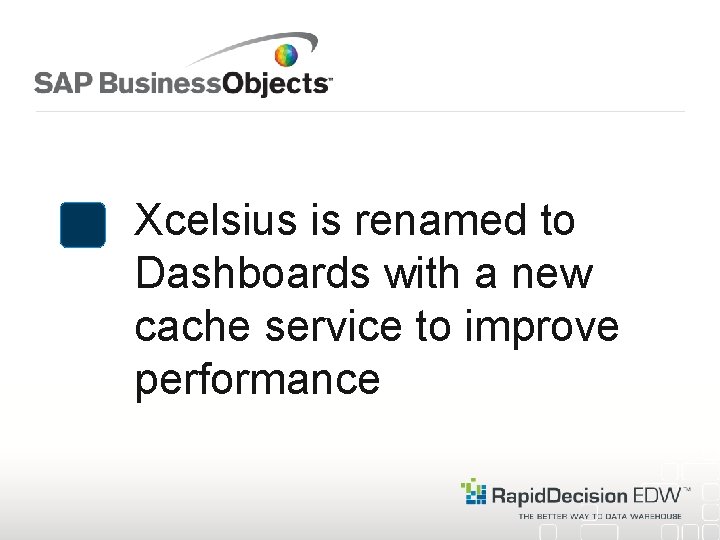 SAP BusinessObjects™

Xcelsius is renamed to Dashboards with a new cache service to improve performance

RapidDecision EDW™
THE BETTER WAY TO DATA WAREHOUSE